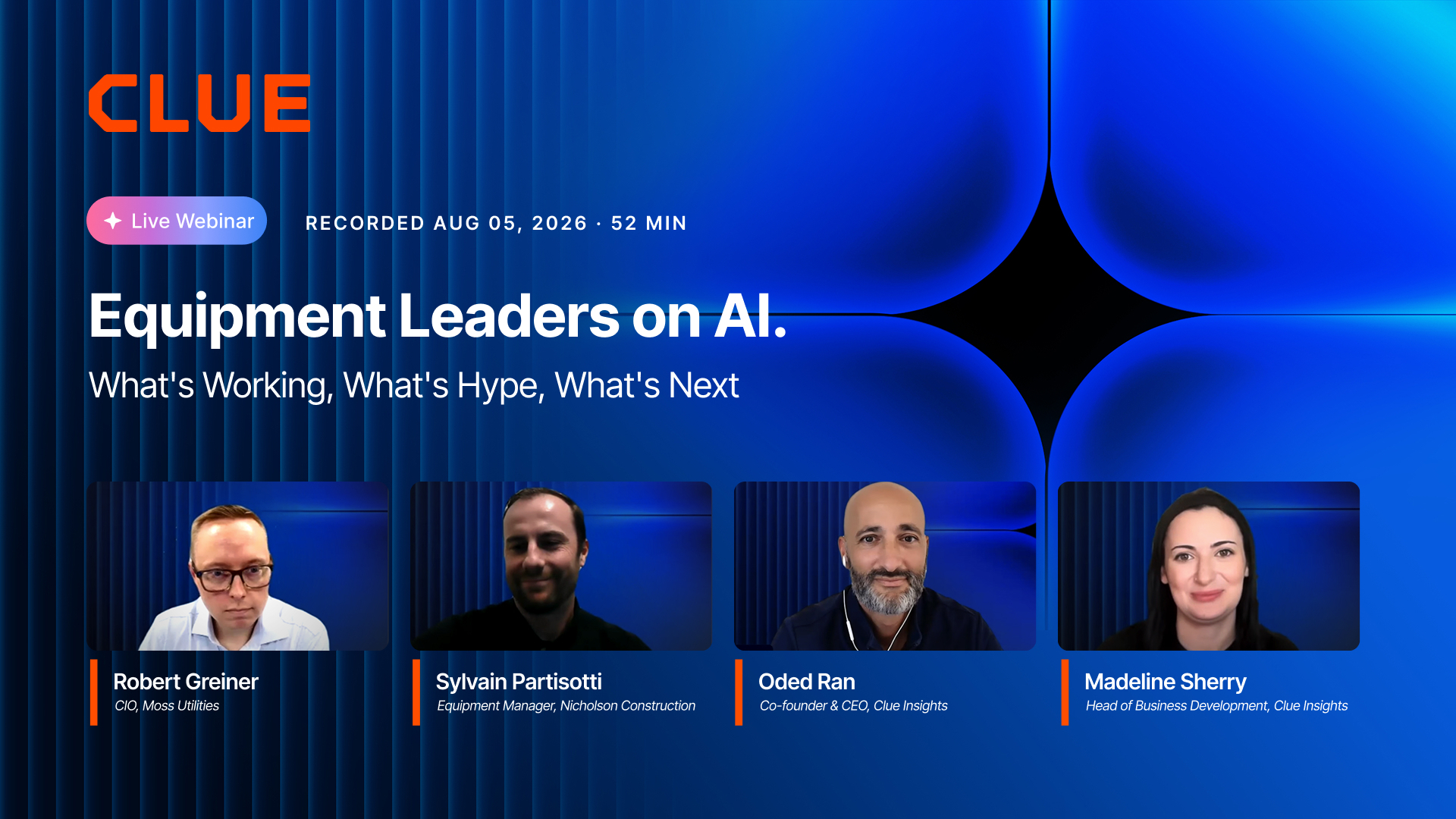 CLUE

Live Webinar

RECORDED AUG 05, 2026 · 52 MIN

Equipment Leaders on AI.

What's Working, What's Hype, What's Next

Robert Greiner
CIO, Moss Utilities

Sylvain Partisotti
Equipment Manager, Nicholson Construction

Oded Ran
Co-founder & CEO, Clue Insights

Madeline Sherry
Head of Business Development, Clue Insights